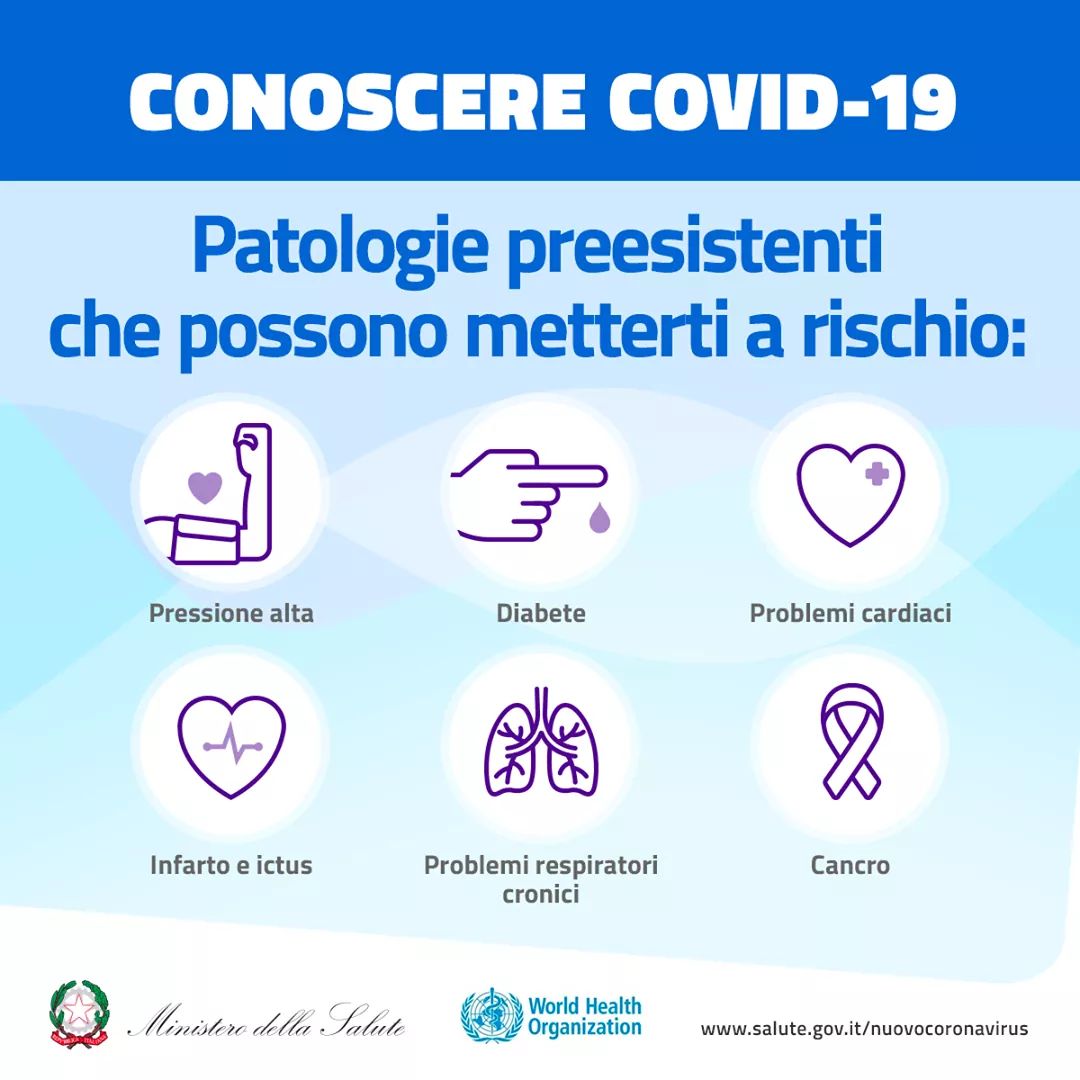 CONOSCERE COVID-19

Patologie preesistenti che possono metterti a rischio:

Pressione alta

Diabete

Problemi cardiaci

Infarto e ictus

Problemi respiratori cronici

Cancro

Ministero della Salute

World Health Organization

www.salute.gov.it/nuovocoronavirus